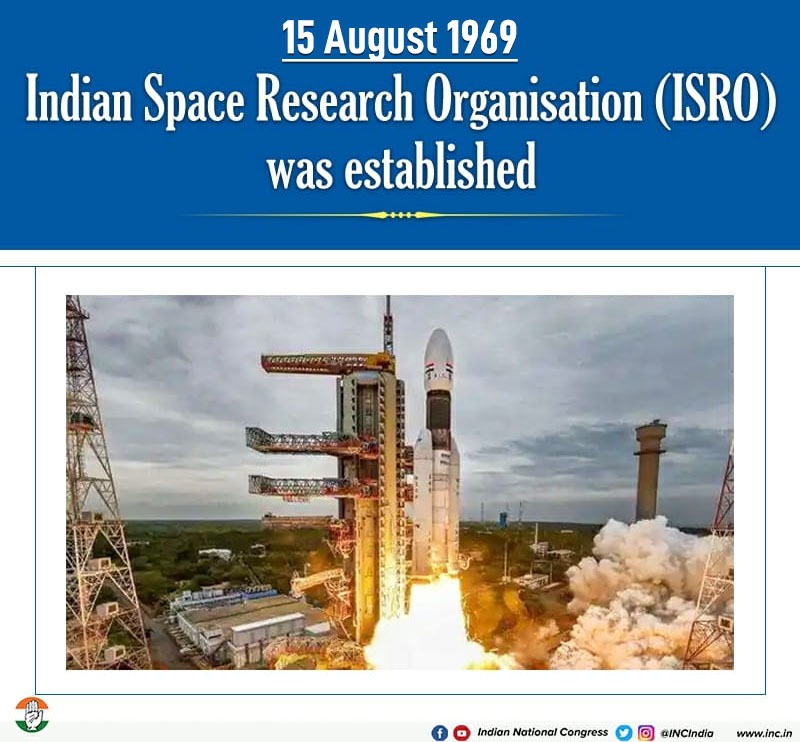 15 August 1969
Indian Space Research Organisation (ISRO) was established

Indian National Congress @INCIndia www.inc.in